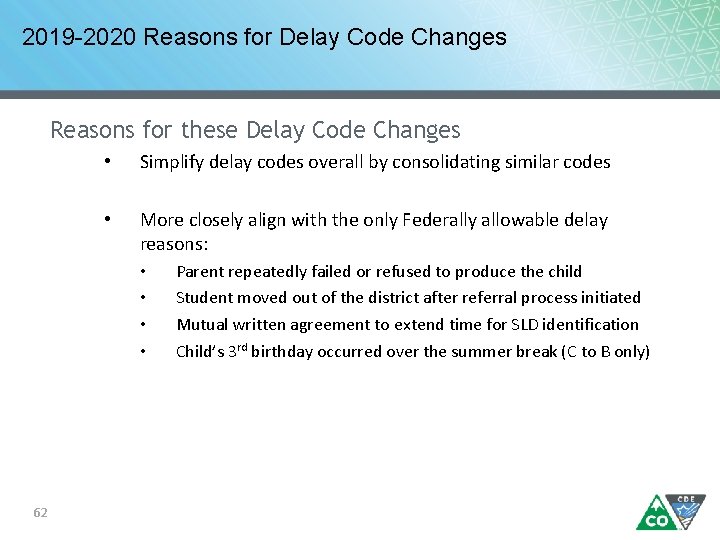 2019-2020 Reasons for Delay Code Changes

Reasons for these Delay Code Changes

• Simplify delay codes overall by consolidating similar codes

• More closely align with the only Federally allowable delay reasons:

• Parent repeatedly failed or refused to produce the child
• Student moved out of the district after referral process initiated
• Mutual written agreement to extend time for SLD identification
• Child's 3$^{rd}$ birthday occurred over the summer break (C to B only)

62

CO CDE